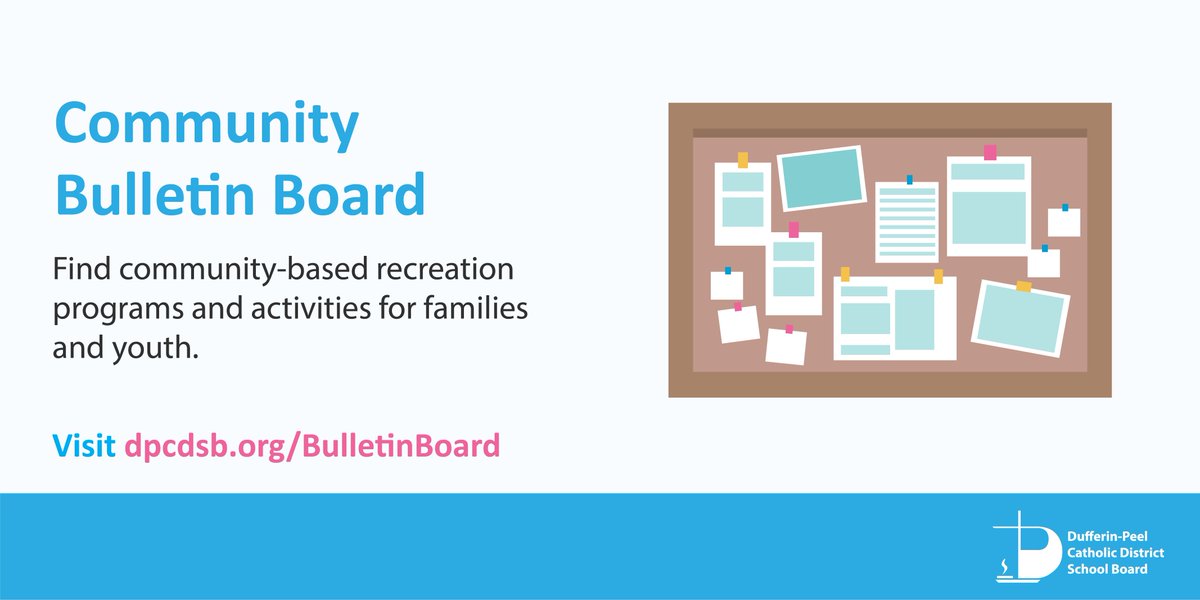 Community Bulletin Board

Find community-based recreation programs and activities for families and youth.

Visit dpcdsb.org/BulletinBoard

Dufferin-Peel Catholic District School Board